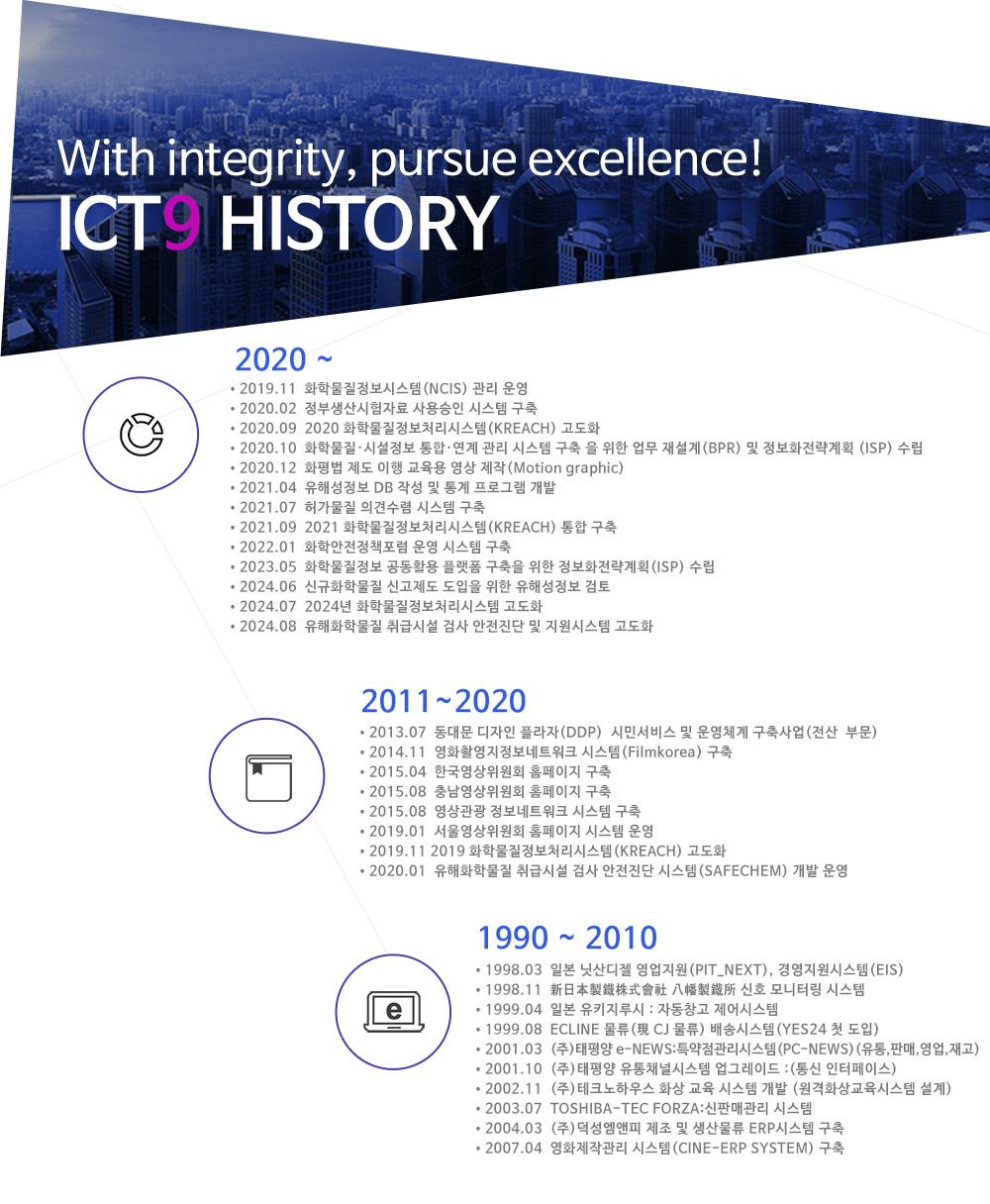 With integrity, pursue excellence!
ICT9 HISTORY

2020 ~
• 2019.11 화학물질정보시스템(NCIS) 관리 운영
• 2020.02 정부생산시험자료 사용승인 시스템 구축
• 2020.09 2020 화학물질정보처리시스템(KREACH) 고도화
• 2020.10 화학물질·시설정보 통합·연계 관리 시스템 구축 을 위한 업무 재설계(BPR) 및 정보화전략계획 (ISP) 수립
• 2020.12 화평법 제도 이행 교육용 영상 제작(Motion graphic)
• 2021.04 유해성정보 DB 작성 및 통계 프로그램 개발
• 2021.07 허가물질 의견수렴 시스템 구축
• 2021.09 2021 화학물질정보처리시스템(KREACH) 통합 구축
• 2022.01 화학안전정책포럼 운영 시스템 구축
• 2023.05 화학물질정보 공동활용 플랫폼 구축을 위한 정보화전략계획(ISP) 수립
• 2024.06 신규화학물질 신고제도 도입을 위한 유해성정보 검토
• 2024.07 2024년 화학물질정보처리시스템 고도화
• 2024.08 유해화학물질 취급시설 검사 안전진단 및 지원시스템 고도화

2011~2020
• 2013.07 동대문 디자인 플라자(DDP) 시민서비스 및 운영체계 구축사업(전산 부문)
• 2014.11 영화촬영지정보네트워크 시스템(Filmkorea) 구축
• 2015.04 한국영상위원회 홈페이지 구축
• 2015.08 충남영상위원회 홈페이지 구축
• 2015.08 영상관광 정보네트워크 시스템 구축
• 2019.01 서울영상위원회 홈페이지 시스템 운영
• 2019.11 2019 화학물질정보처리시스템(KREACH) 고도화
• 2020.01 유해화학물질 취급시설 검사 안전진단 시스템(SAFECHEM) 개발 운영

1990 ~ 2010
• 1998.03 일본 닛산디젤 영업지원(PIT_NEXT), 경영지원시스템(EIS)
• 1998.11 新日本製鐵株式會社 八幡製鐵所 신호 모니터링 시스템
• 1999.04 일본 유키지루시 : 자동창고 제어시스템
• 1999.08 ECLINE 물류(現 CJ 물류) 배송시스템(YES24 첫 도입)
• 2001.03 (주)태평양 e-NEWS:특약점관리시스템(PC-NEWS)(유통,판매,영업,재고)
• 2001.10 (주)태평양 유통채널시스템 업그레이드 :(통신 인터페이스)
• 2002.11 (주)테크노하우스 화상 교육 시스템 개발 (원격화상교육시스템 설계)
• 2003.07 TOSHIBA-TEC FORZA:신판매관리 시스템
• 2004.03 (주)덕성엠앤피 제조 및 생산물류 ERP시스템 구축
• 2007.04 영화제작관리 시스템(CINE-ERP SYSTEM) 구축